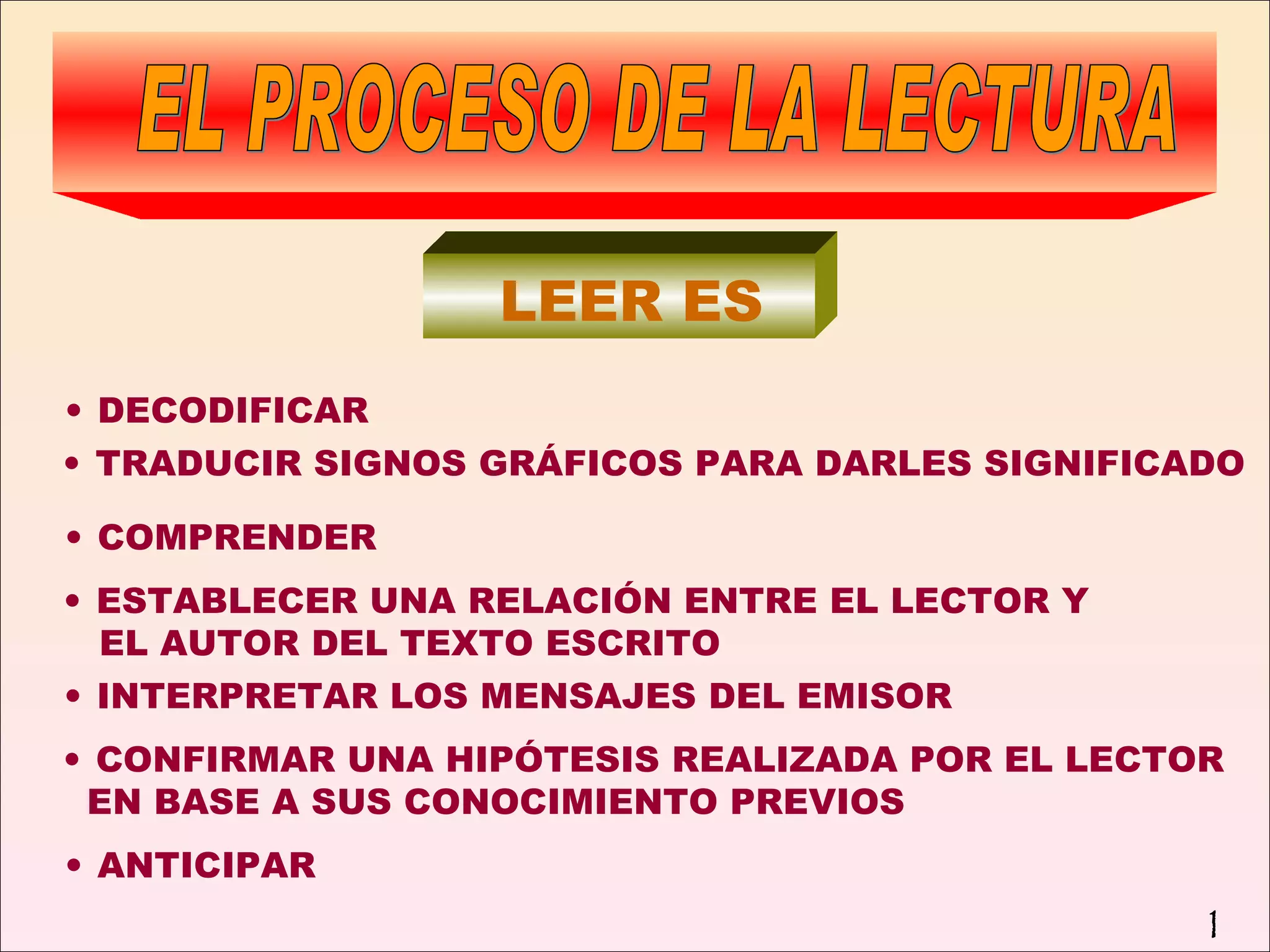 EL PROCESO DE LA LECTURA

LEER ES

• DECODIFICAR

• TRADUCIR SIGNOS GRÁFICOS PARA DARLES SIGNIFICADO

• COMPRENDER

• ESTABLECER UNA RELACIÓN ENTRE EL LECTOR Y EL AUTOR DEL TEXTO ESCRITO

• INTERPRETAR LOS MENSAJES DEL EMISOR

• CONFIRMAR UNA HIPÓTESIS REALIZADA POR EL LECTOR EN BASE A SUS CONOCIMIENTO PREVIOS

• ANTICIPAR

1